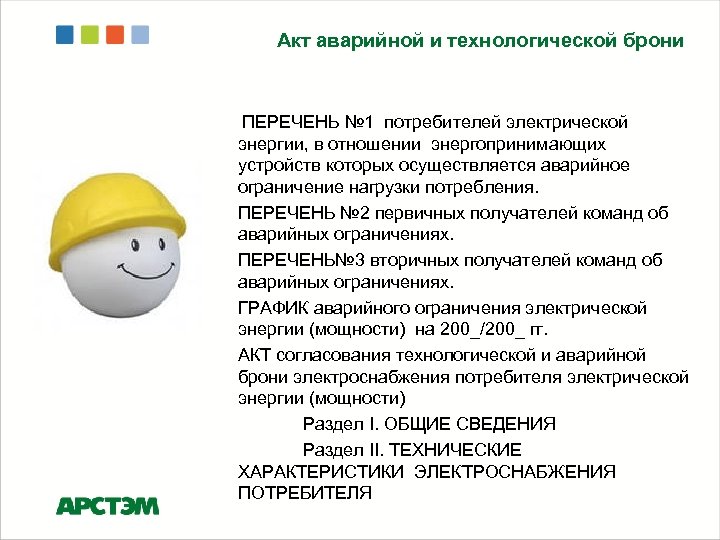 Акт аварийной и технологической брони

ПЕРЕЧЕНЬ №1 потребителей электрической энергии, в отношении энергопринимающих устройств которых осуществляется аварийное ограничение нагрузки потребления.

ПЕРЕЧЕНЬ №2 первичных получателей команд об аварийных ограничениях.

ПЕРЕЧЕНЬ№3 вторичных получателей команд об аварийных ограничениях.

ГРАФИК аварийного ограничения электрической энергии (мощности) на 200_/200_ гг.

АКТ согласования технологической и аварийной брони электроснабжения потребителя электрической энергии (мощности)

Раздел I. ОБЩИЕ СВЕДЕНИЯ

Раздел II. ТЕХНИЧЕСКИЕ ХАРАКТЕРИСТИКИ ЭЛЕКТРОСНАБЖЕНИЯ ПОТРЕБИТЕЛЯ

АРСТЭМ